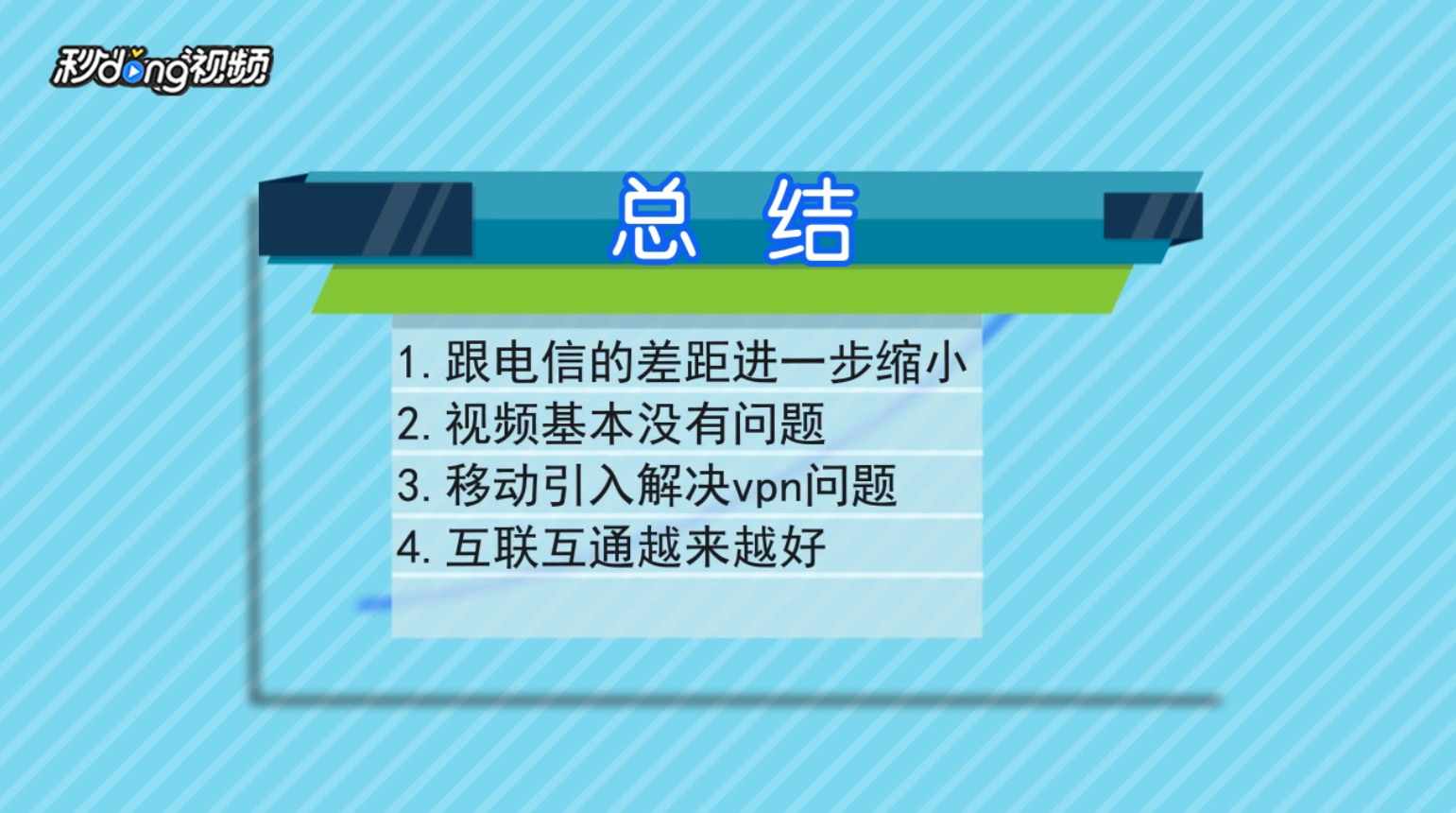 秒dong视频

总 结

1. 跟电信的差距进一步缩小
2. 视频基本没有问题
3. 移动引入解决vpn问题
4. 互联互通越来越好